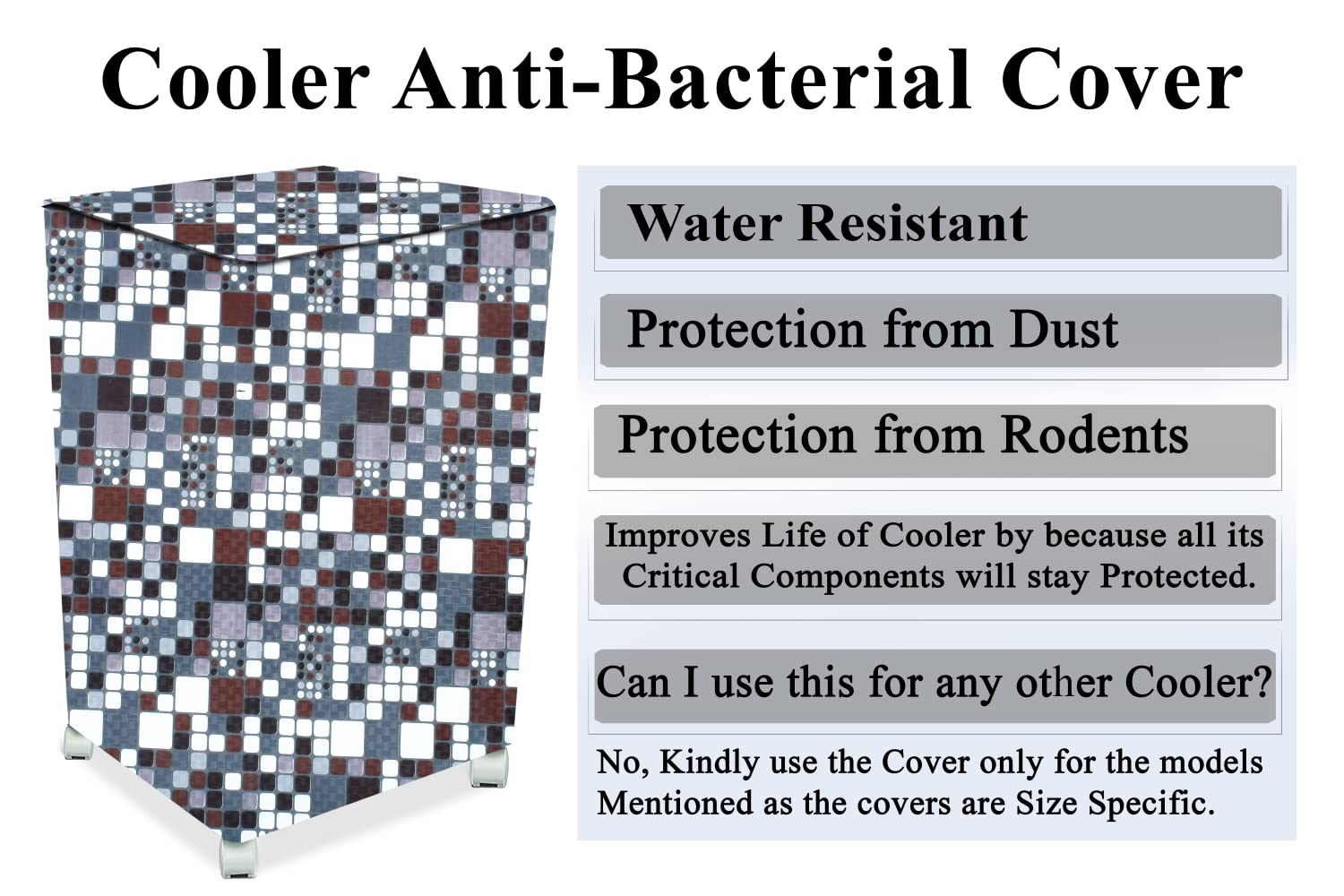 Cooler Anti-Bacterial Cover

Water Resistant

Protection from Dust

Protection from Rodents

Improves Life of Cooler by because all its Critical Components will stay Protected.

Can I use this for any other Cooler?

No, Kindly use the Cover only for the models Mentioned as the covers are Size Specific.